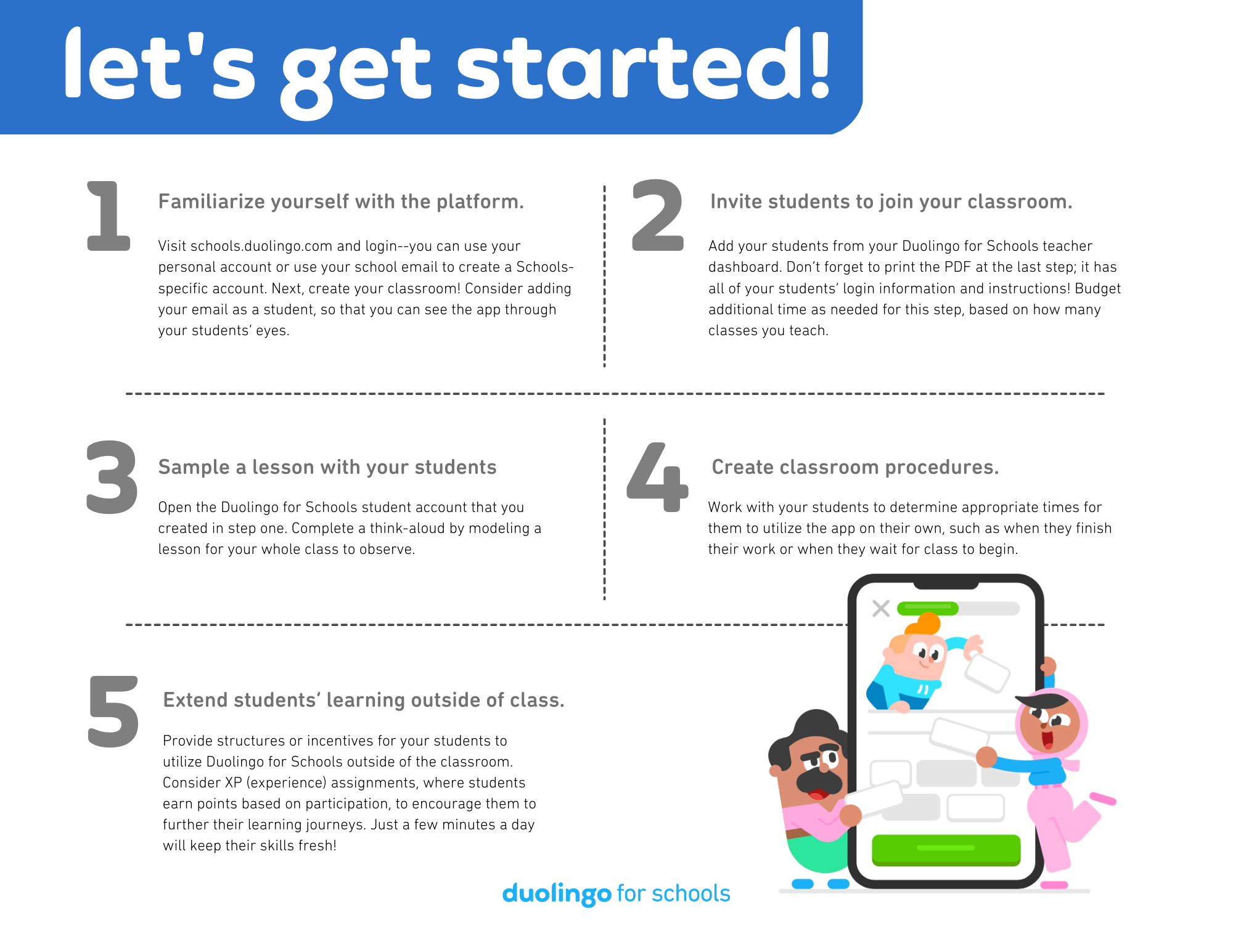 let's get started!

1

Familiarize yourself with the platform.

Visit schools.duolingo.com and login--you can use your personal account or use your school email to create a Schools-specific account. Next, create your classroom! Consider adding your email as a student, so that you can see the app through your students' eyes.

2

Invite students to join your classroom.

Add your students from your Duolingo for Schools teacher dashboard. Don't forget to print the PDF at the last step; it has all of your students' login information and instructions! Budget additional time as needed for this step, based on how many classes you teach.

3

Sample a lesson with your students

Open the Duolingo for Schools student account that you created in step one. Complete a think-aloud by modeling a lesson for your whole class to observe.

4

Create classroom procedures.

Work with your students to determine appropriate times for them to utilize the app on their own, such as when they finish their work or when they wait for class to begin.

5

Extend students' learning outside of class.

Provide structures or incentives for your students to utilize Duolingo for Schools outside of the classroom. Consider XP (experience) assignments, where students earn points based on participation, to encourage them to further their learning journeys. Just a few minutes a day will keep their skills fresh!

duolingo for schools